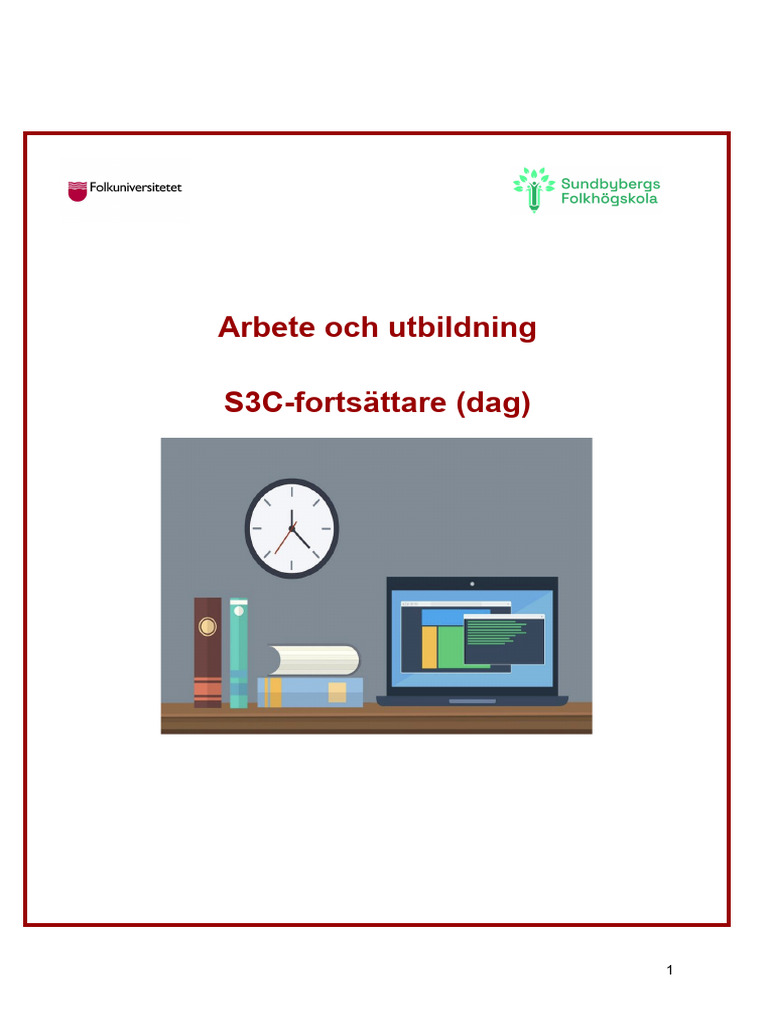 Folkuniversitetet

Sundbybergs Folkhögskola

Arbete och utbildning

S3C-fortsättare (dag)

1